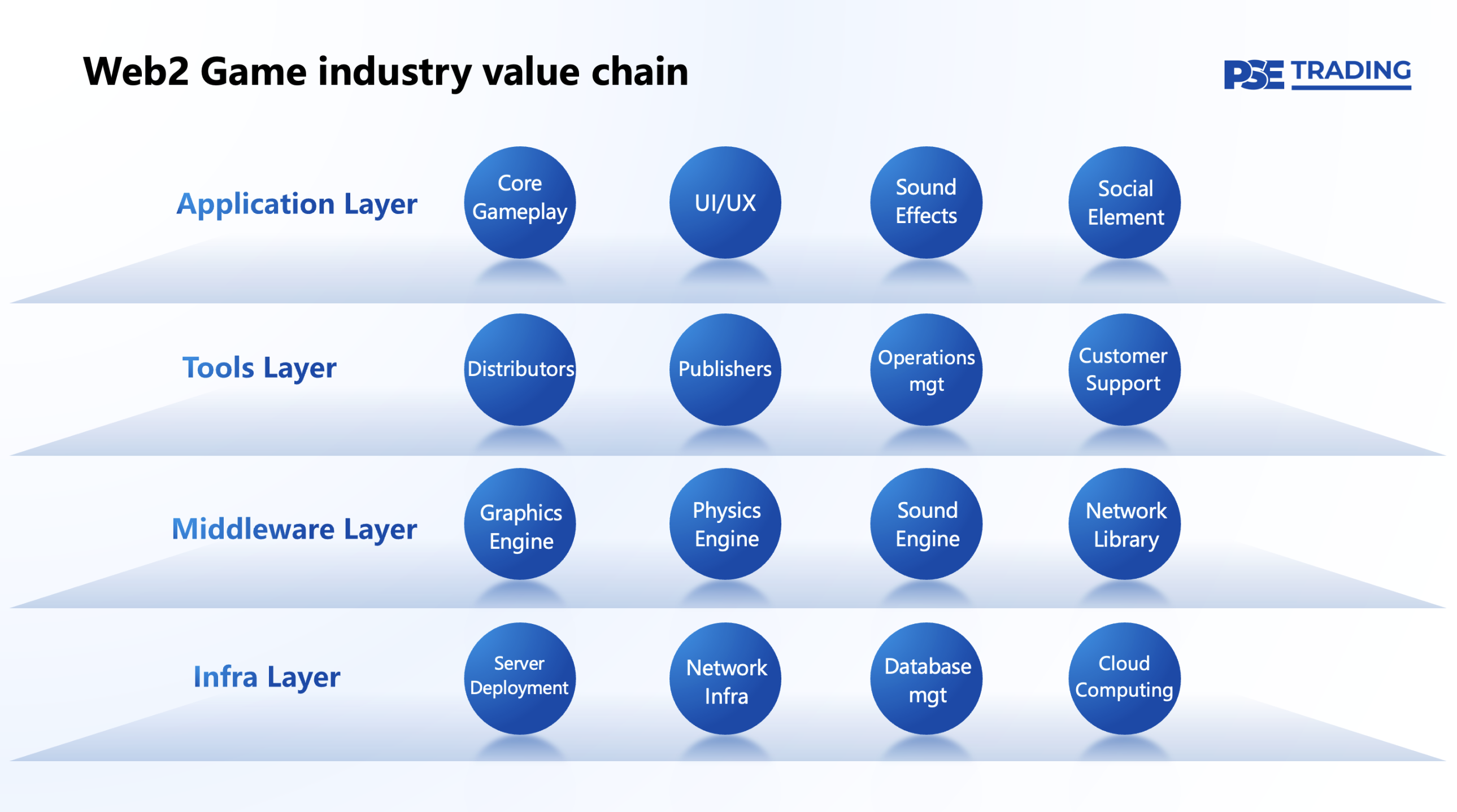 Web2 Game industry value chain

PSE TRADING

Application Layer
Core Gameplay
UI/UX
Sound Effects
Social Element

Tools Layer
Distributors
Publishers
Operations mgt
Customer Support

Middleware Layer
Graphics Engine
Physics Engine
Sound Engine
Network Library

Infra Layer
Server Deployment
Network Infra
Database mgt
Cloud Computing